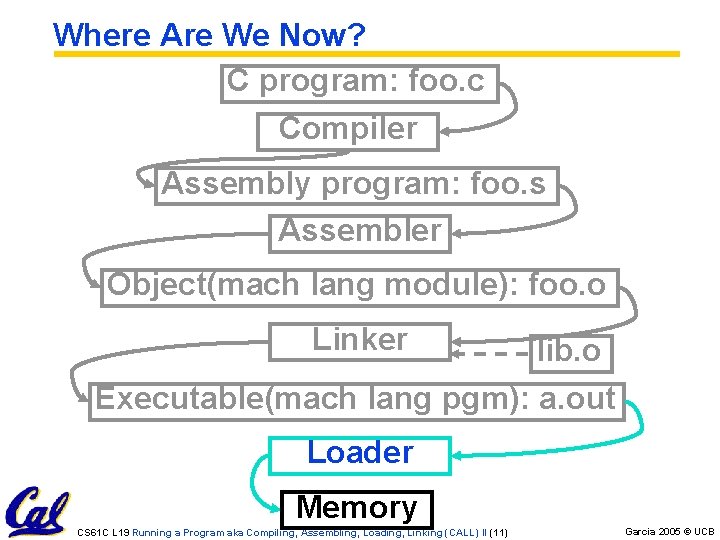 Where Are We Now?

C program: foo.c

Compiler

Assembly program: foo.s

Assembler

Object(mach lang module): foo.o

Linker

lib.o

Executable(mach lang pgm): a.out

Loader

Memory

Cal

CS61C L19 Running a Program aka Compiling, Assembling, Loading, Linking (CALL) II (11)

Garcia 2005 © UCB